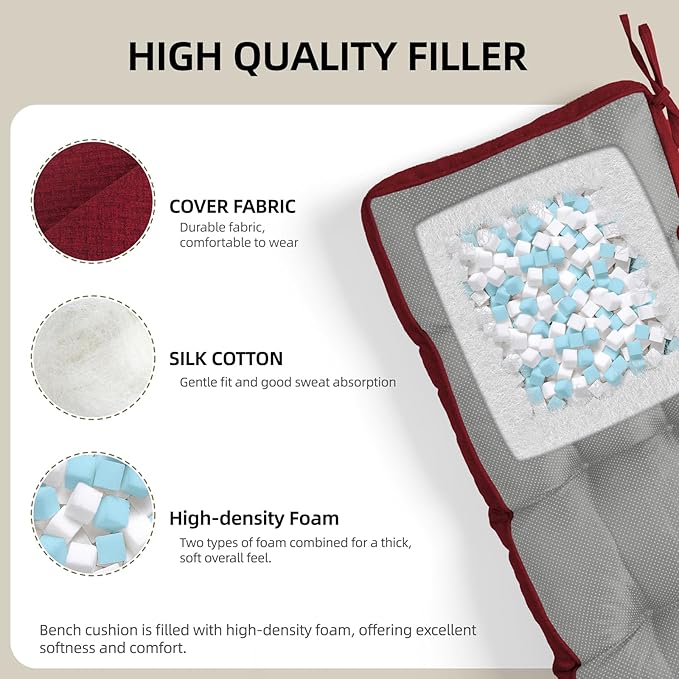 HIGH QUALITY FILLER

COVER FABRIC
Durable fabric, comfortable to wear

SILK COTTON
Gentle fit and good sweat absorption

High-density Foam
Two types of foam combined for a thick, soft overall feel.

Bench cushion is filled with high-density foam, offering excellent softness and comfort.